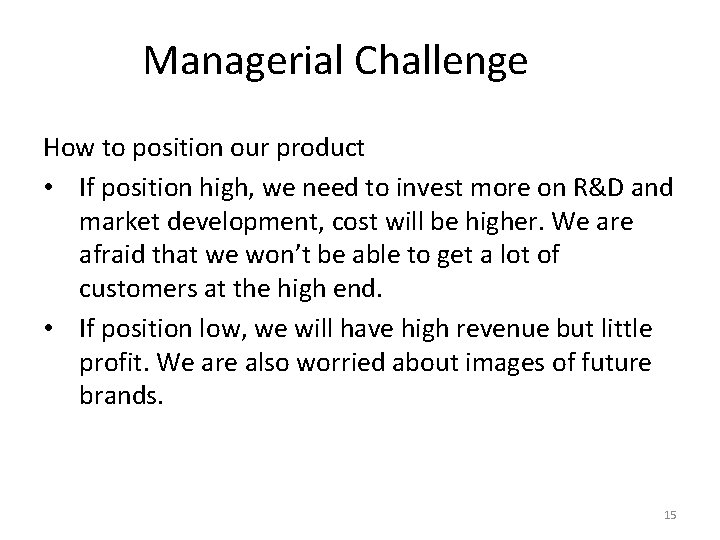 Managerial Challenge

How to position our product

• If position high, we need to invest more on R&D and market development, cost will be higher. We are afraid that we won't be able to get a lot of customers at the high end.

• If position low, we will have high revenue but little profit. We are also worried about images of future brands.

15